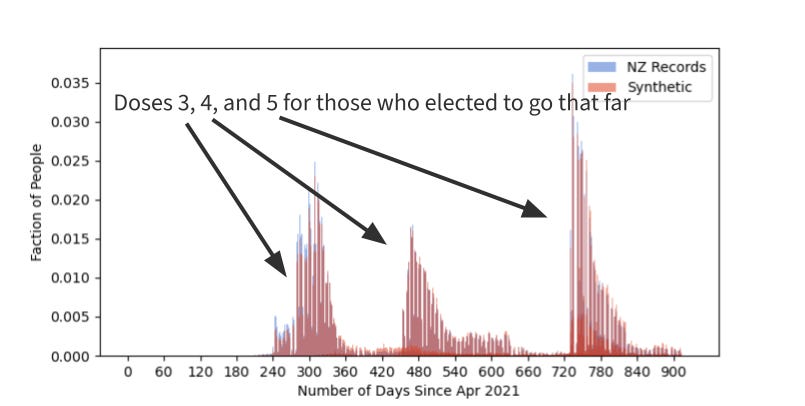 NZ Records
Synthetic

Doses 3, 4, and 5 for those who elected to go that far

Faction of People

0.035
0.030
0.025
0.020
0.015
0.010
0.005
0.000

0 60 120 180 240 300 360 420 480 540 600 660 720 780 840 900

Number of Days Since Apr 2021